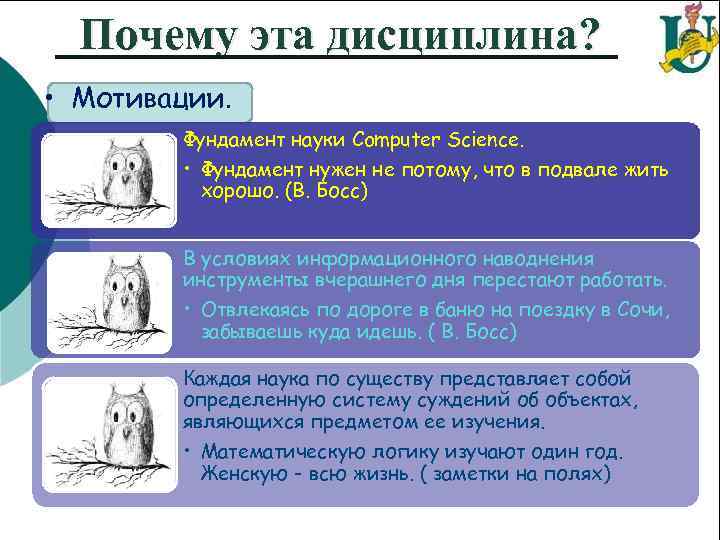 Почему эта дисциплина?

• Мотивации.

Фундамент науки Computer Science.

• Фундамент нужен не потому, что в подвале жить хорошо. (В. Босс)

В условиях информационного наводнения инструменты вчерашнего дня перестают работать.

• Отвлекаясь по дороге в баню на поездку в Сочи, забываешь куда идешь. ( В. Босс)

Каждая наука по существу представляет собой определенную систему суждений об объектах, являющихся предметом ее изучения.

• Математическую логику изучают один год. Женскую – всю жизнь. ( заметки на полях)